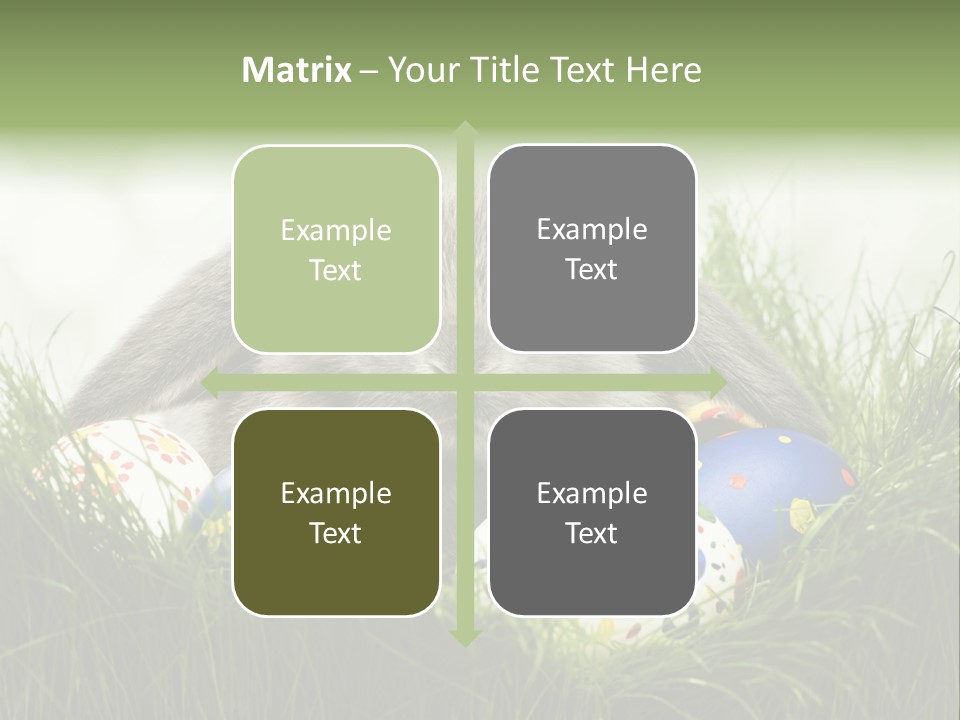 Matrix – Your Title Text Here

Example Text

Example Text

Example Text

Example Text